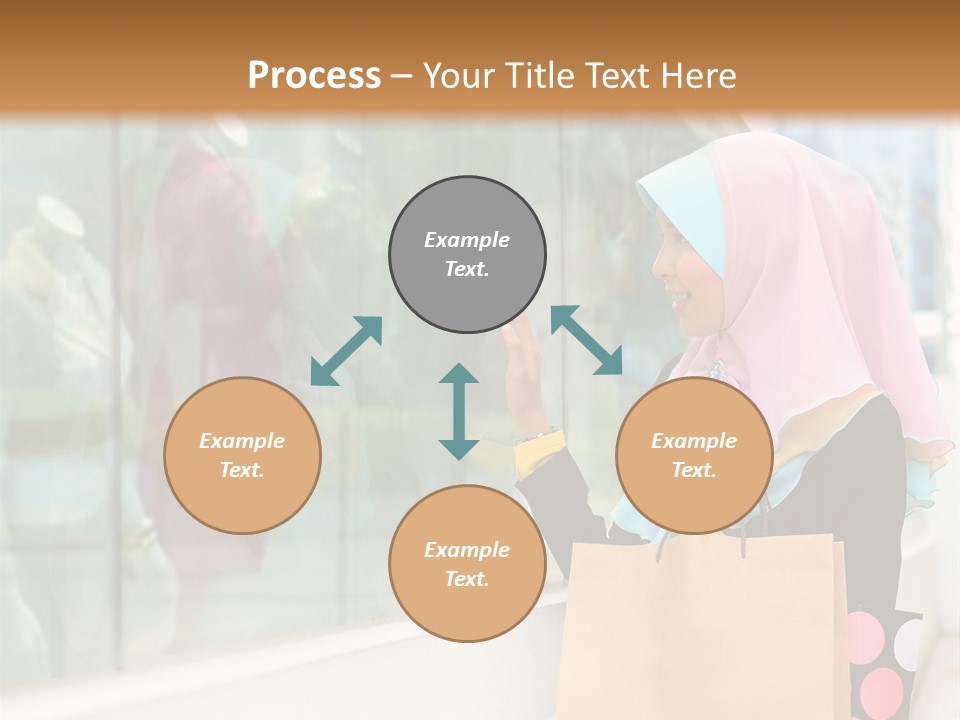 Process – Your Title Text Here

Example Text.

Example Text.

Example Text.

Example Text.